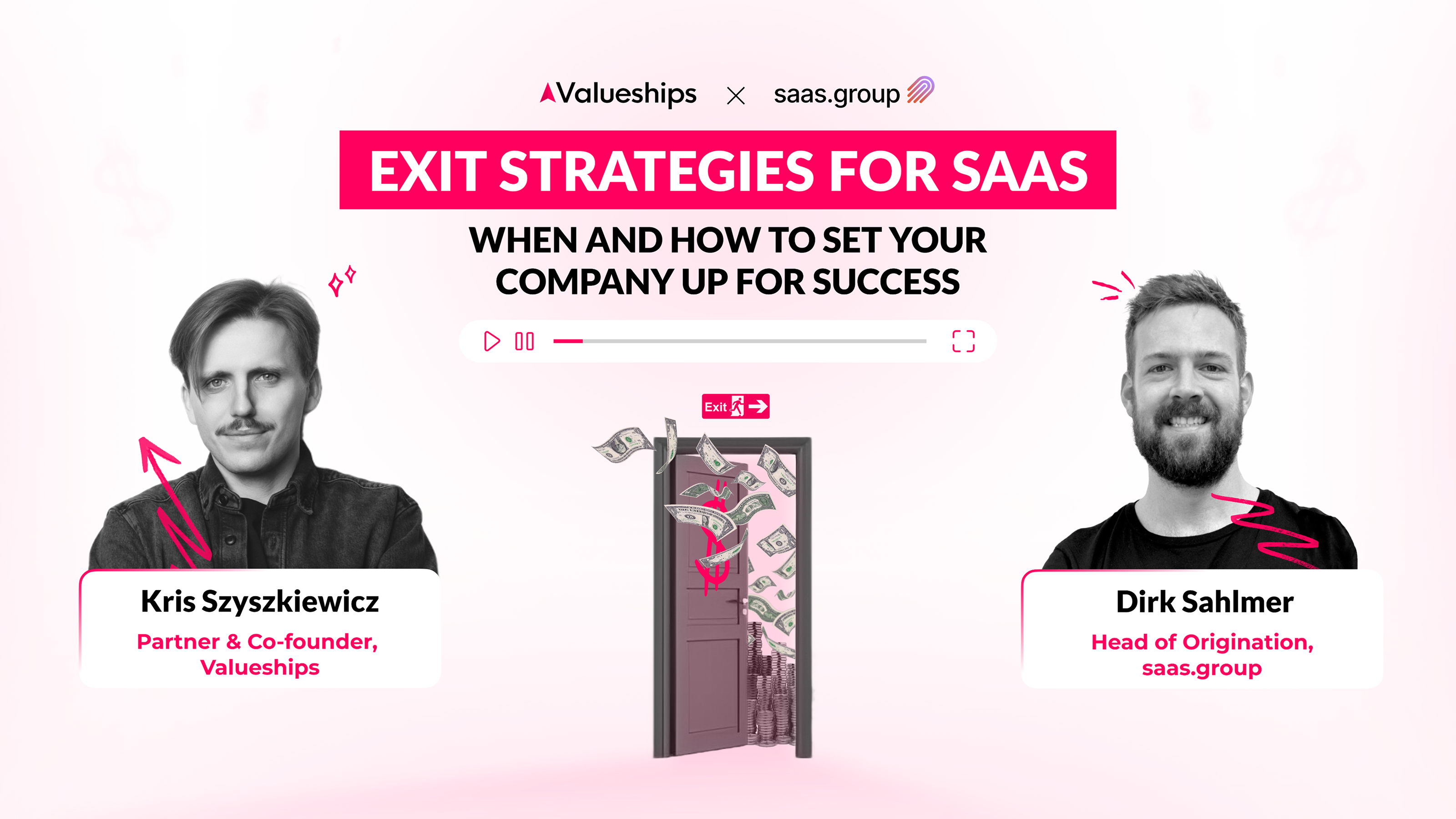 Valueships × saas.group

EXIT STRATEGIES FOR SAAS

WHEN AND HOW TO SET YOUR COMPANY UP FOR SUCCESS

Exit

Kris Szyszkiewicz
Partner & Co-founder, Valueships

Dirk Sahlmer
Head of Origination, saas.group